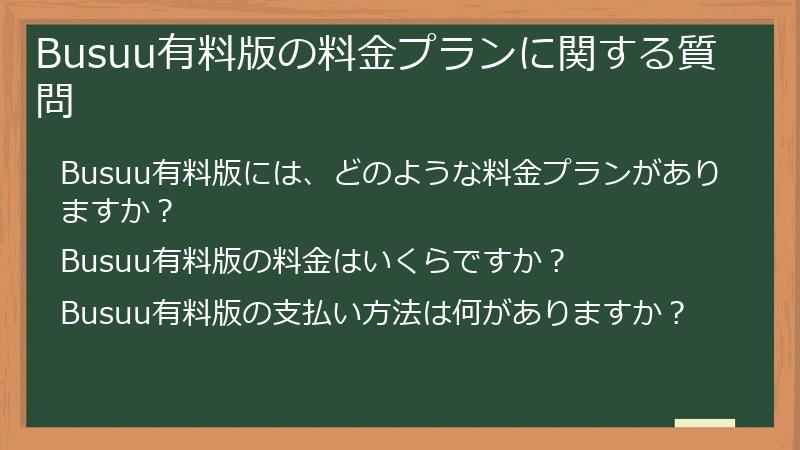 Busuu有料版の料金プランに関する質問

Busuu有料版には、どのような料金プランがありますか？

Busuu有料版の料金はいくらですか？

Busuu有料版の支払い方法は何がありますか？